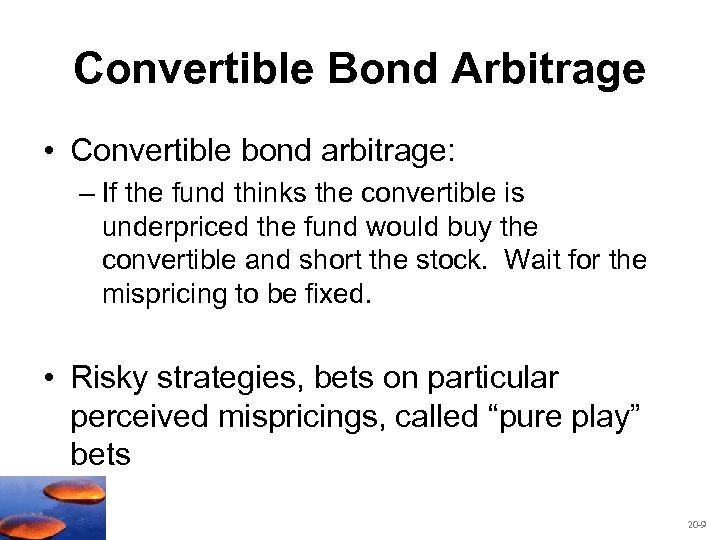 Convertible Bond Arbitrage

• Convertible bond arbitrage:

– If the fund thinks the convertible is underpriced the fund would buy the convertible and short the stock. Wait for the mispricing to be fixed.

• Risky strategies, bets on particular perceived mispricings, called “pure play” bets

20-9